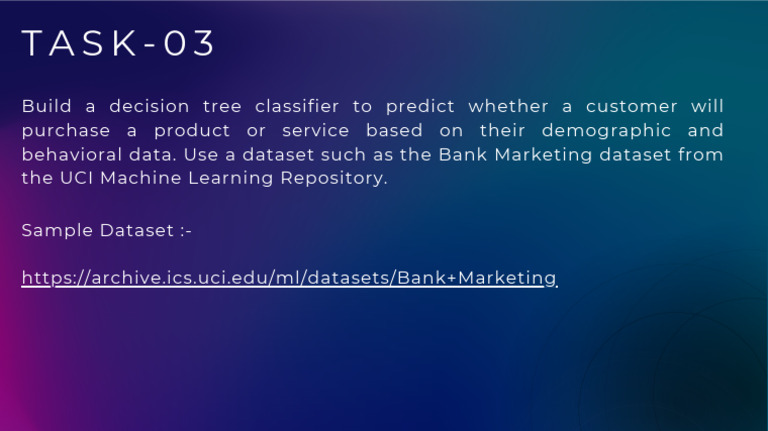 TASK-03

Build a decision tree classifier to predict whether a customer will purchase a product or service based on their demographic and behavioral data. Use a dataset such as the Bank Marketing dataset from the UCI Machine Learning Repository.

Sample Dataset :-

https://archive.ics.uci.edu/ml/datasets/Bank+Marketing